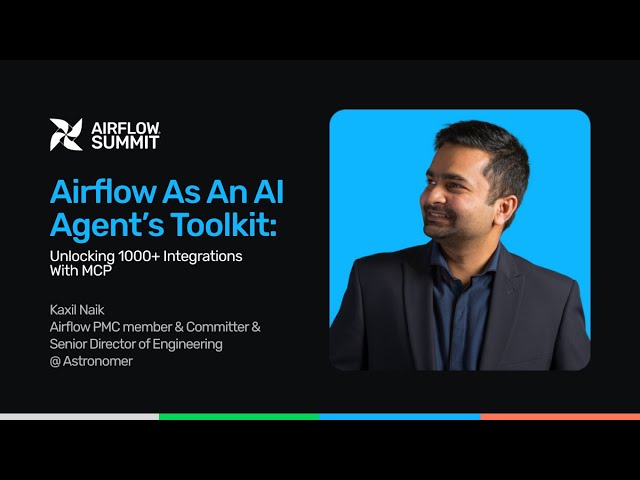 AIRFLOW SUMMIT

Airflow As An AI Agent's Toolkit:

Unlocking 1000+ Integrations With MCP

Kaxil Naik
Airflow PMC member & Committer & Senior Director of Engineering @ Astronomer